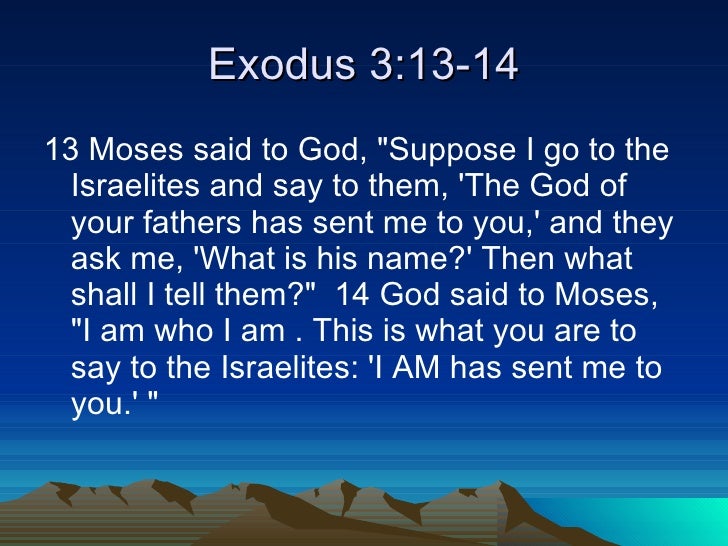 Exodus 3:13-14

13 Moses said to God, "Suppose I go to the Israelites and say to them, 'The God of your fathers has sent me to you,' and they ask me, 'What is his name?' Then what shall I tell them?"  14 God said to Moses, "I am who I am . This is what you are to say to the Israelites: 'I AM has sent me to you.' "